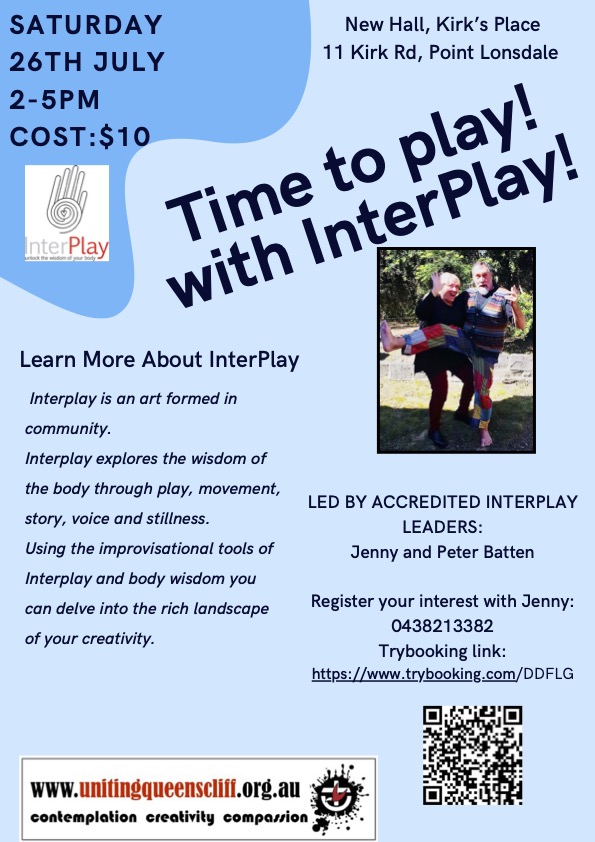 SATURDAY
26TH JULY
2-5PM
COST:$10

InterPlay
unlock the wisdom of your body

New Hall, Kirk's Place
11 Kirk Rd, Point Lonsdale

Time to play!
with InterPlay!

Learn More About InterPlay

Interplay is an art formed in community.
Interplay explores the wisdom of the body through play, movement, story, voice and stillness.
Using the improvisational tools of Interplay and body wisdom you can delve into the rich landscape of your creativity.

LED BY ACCREDITED INTERPLAY LEADERS:
Jenny and Peter Batten

Register your interest with Jenny:
0438213382
Trybooking link:
https://www.trybooking.com/DDFLG

www.unitingqueenscliff.org.au
contemplation creativity compassion